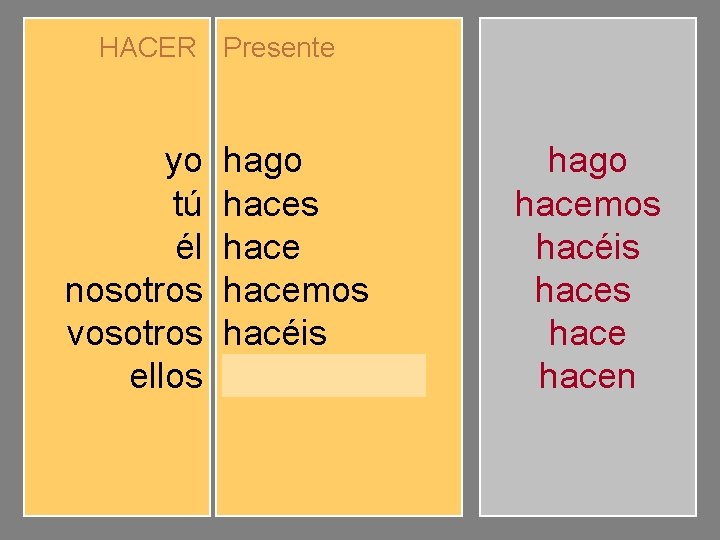 | HACER | Presente |
|---|---|
| yo | hago |
| tú | haces |
| él | hace |
| nosotros | hacemos |
| vosotros | hacéis |
| ellos | |

hago
hacemos
hacéis
haces
hace
hacen